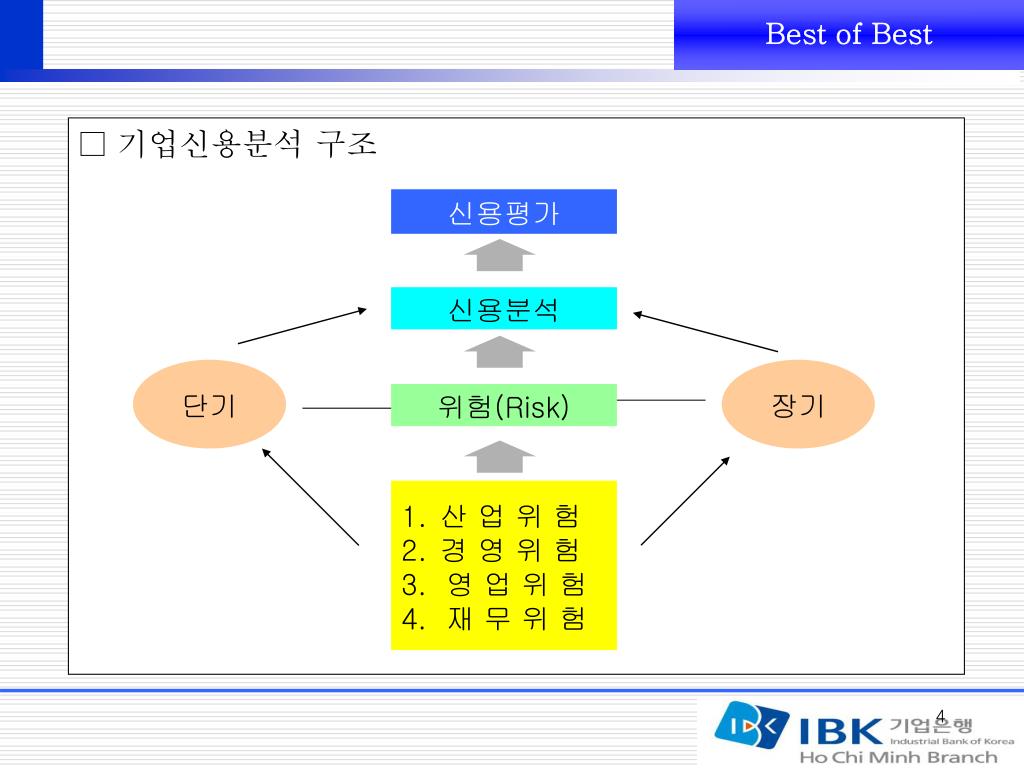 Best of Best

□ 기업신용분석 구조

신용평가

신용분석

단기

위험(Risk)

장기

1. 산 업 위 험
2. 경 영 위 험
3. 영 업 위 험
4. 재 무 위 험

4

IBK 기업은행
Industrial Bank of Korea
Ho Chi Minh Branch